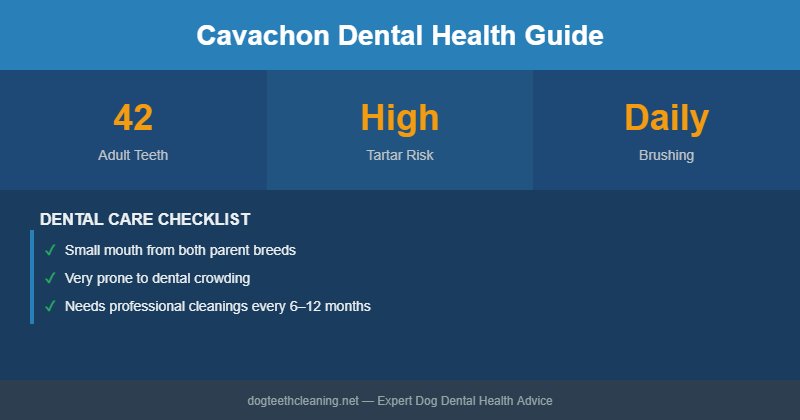 Cavachon Dental Health Guide

42
Adult Teeth

High
Tartar Risk

Daily
Brushing

DENTAL CARE CHECKLIST

✓ Small mouth from both parent breeds
✓ Very prone to dental crowding
✓ Needs professional cleanings every 6–12 months

dogteethcleaning.net — Expert Dog Dental Health Advice